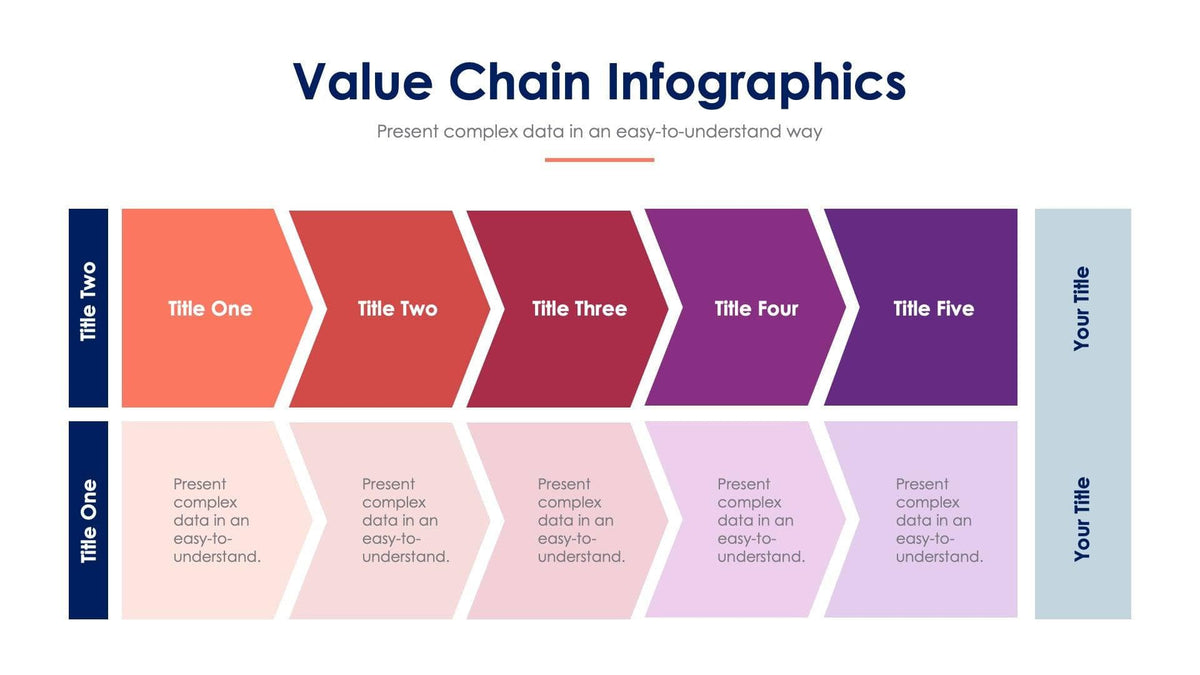 Value Chain Infographics

Present complex data in an easy-to-understand way

Title Two

Title One

Title Two

Title Three

Title Four

Title Five

Your Title

Title One

Present complex data in an easy-to-understand.

Present complex data in an easy-to-understand.

Present complex data in an easy-to-understand.

Present complex data in an easy-to-understand.

Present complex data in an easy-to-understand.

Your Title